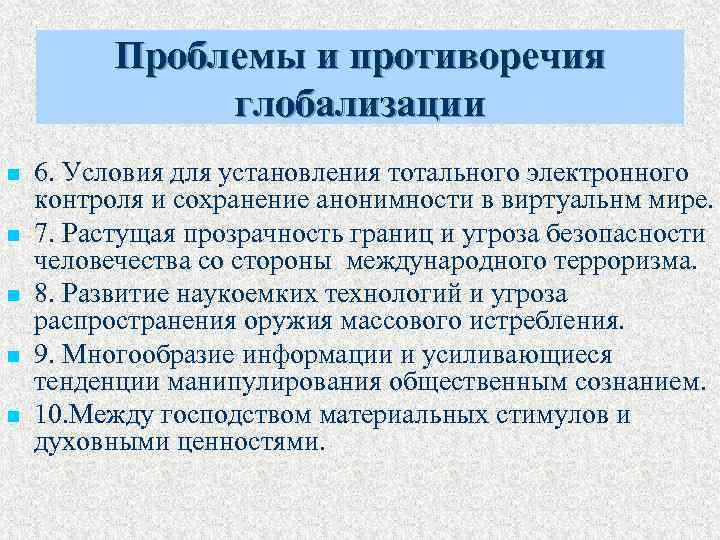 Проблемы и противоречия глобализации

6. Условия для установления тотального электронного контроля и сохранение анонимности в виртуальнм мире.

7. Растущая прозрачность границ и угроза безопасности человечества со стороны международного терроризма.

8. Развитие наукоемких технологий и угроза распространения оружия массового истребления.

9. Многообразие информации и усиливающиеся тенденции манипулирования общественным сознанием.

10.Между господством материальных стимулов и духовными ценностями.